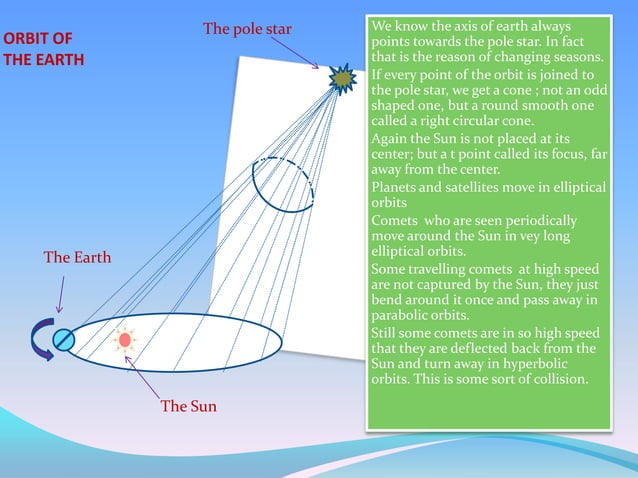 ORBIT OF THE EARTH

The pole star

The Earth

The Sun

We know the axis of earth always points towards the pole star. In fact that is the reason of changing seasons.

If every point of the orbit is joined to the pole star, we get a cone ; not an odd shaped one, but a round smooth one called a right circular cone.

Again the Sun is not placed at its center; but a t point called its focus, far away from the center.

Planets and satellites move in elliptical orbits

Comets who are seen periodically move around the Sun in vey long elliptical orbits.

Some travelling comets at high speed are not captured by the Sun, they just bend around it once and pass away in parabolic orbits.

Still some comets are in so high speed that they are deflected back from the Sun and turn away in hyperbolic orbits. This is some sort of collision.